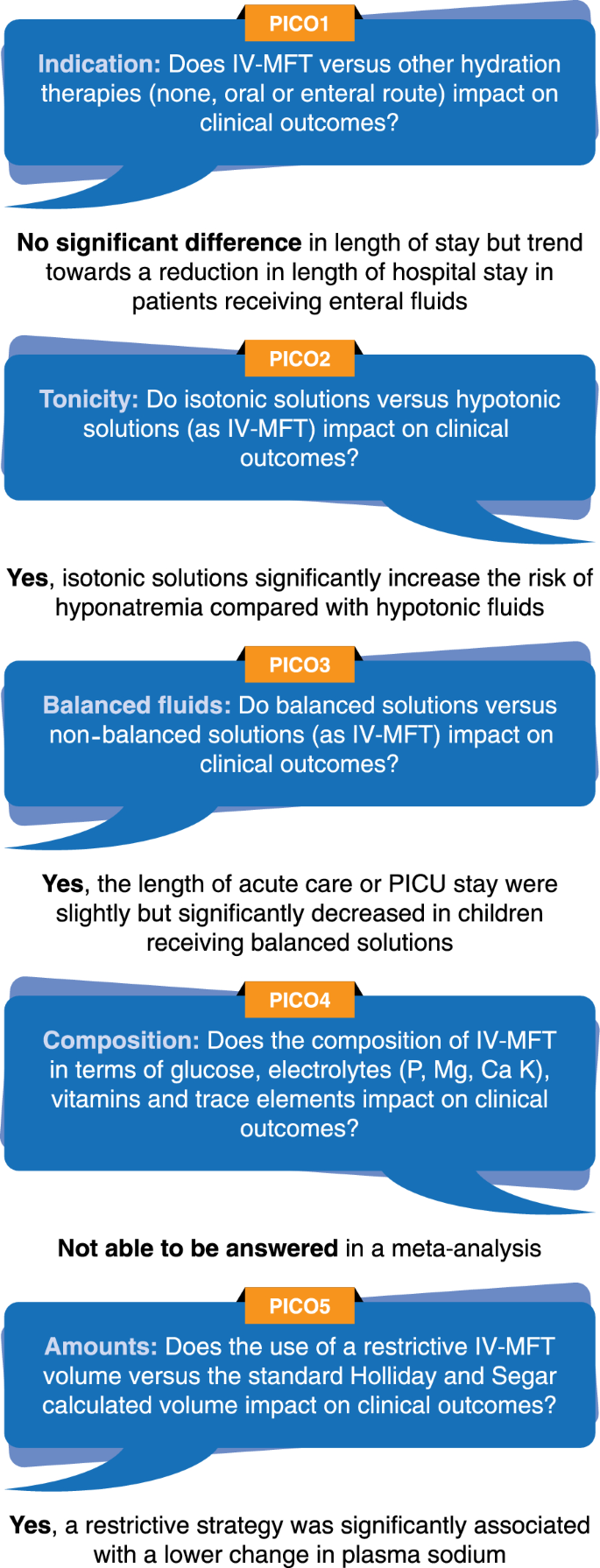 PICO1

Indication: Does IV-MFT versus other hydration therapies (none, oral or enteral route) impact on clinical outcomes?

No significant difference in length of stay but trend towards a reduction in length of hospital stay in patients receiving enteral fluids

PICO2

Tonicity: Do isotonic solutions versus hypotonic solutions (as IV-MFT) impact on clinical outcomes?

Yes, isotonic solutions significantly increase the risk of hyponatremia compared with hypotonic fluids

PICO3

Balanced fluids: Do balanced solutions versus non-balanced solutions (as IV-MFT) impact on clinical outcomes?

Yes, the length of acute care or PICU stay were slightly but significantly decreased in children receiving balanced solutions

PICO4

Composition: Does the composition of IV-MFT in terms of glucose, electrolytes (P, Mg, Ca K), vitamins and trace elements impact on clinical outcomes?

Not able to be answered in a meta-analysis

PICO5

Amounts: Does the use of a restrictive IV-MFT volume versus the standard Holliday and Segar calculated volume impact on clinical outcomes?

Yes, a restrictive strategy was significantly associated with a lower change in plasma sodium